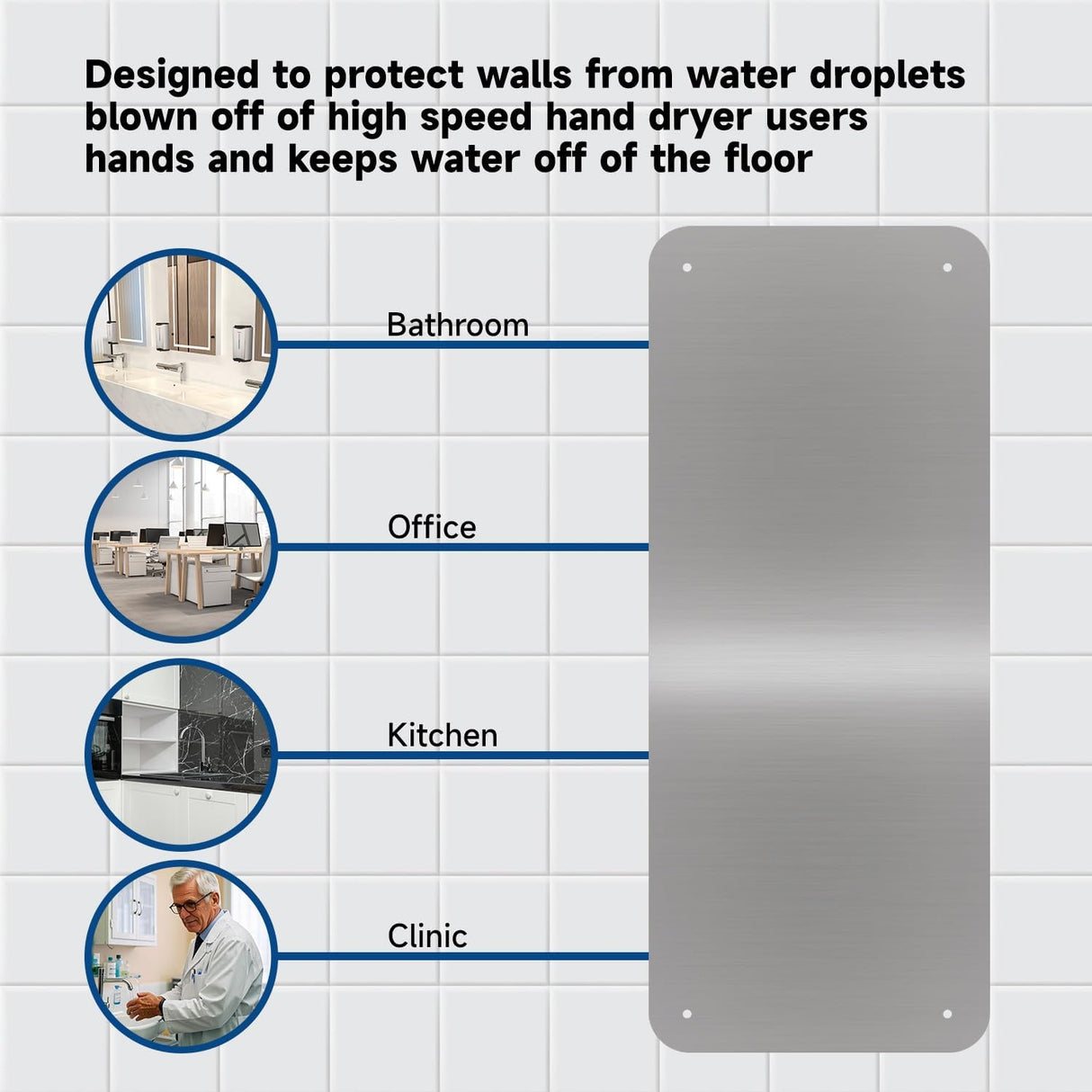 Designed to protect walls from water droplets blown off of high speed hand dryer users hands and keeps water off of the floor

Bathroom

Office

Kitchen

Clinic